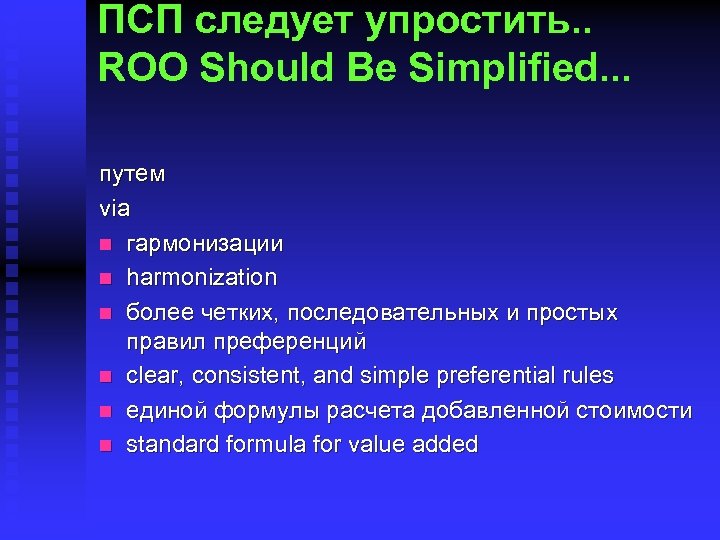 ПСП следует упростить..
ROO Should Be Simplified...

путем
via

- гармонизации
- harmonization
- более четких, последовательных и простых правил преференций
- clear, consistent, and simple preferential rules
- единой формулы расчета добавленной стоимости
- standard formula for value added